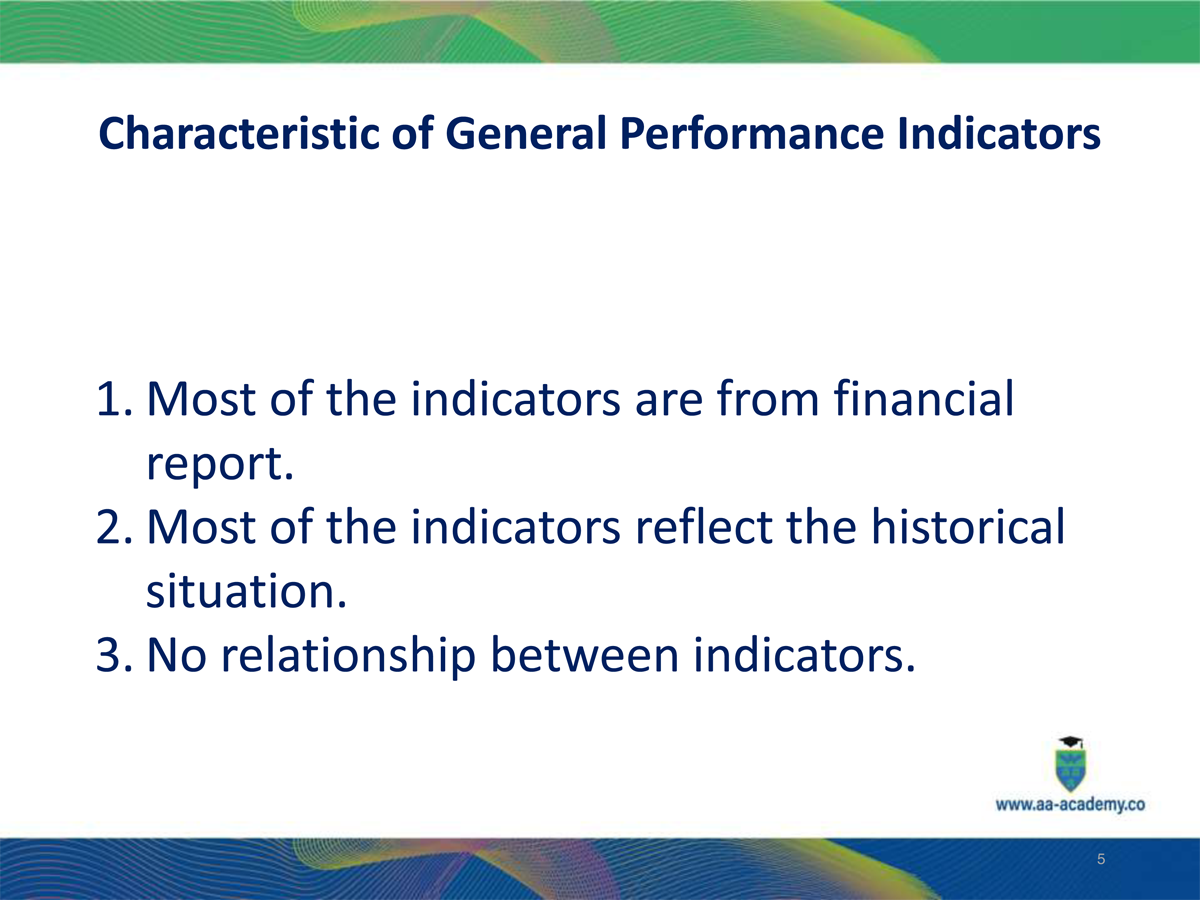 Characteristic of General Performance Indicators

1. Most of the indicators are from financial report.
2. Most of the indicators reflect the historical situation.
3. No relationship between indicators.

www.aa-academy.co

5